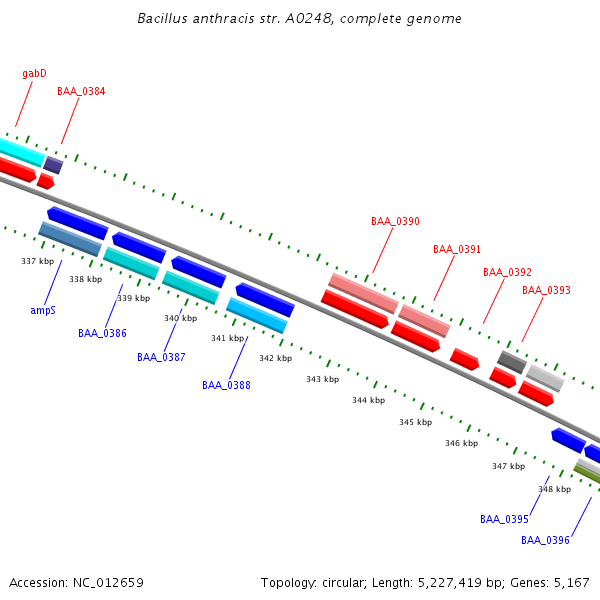 Bacillus anthracis str. A0248, complete genome

gabD
BAA_0384

BAA_0390
BAA_0391
BAA_0392
BAA_0393

337 kbp
338 kbp
339 kbp
340 kbp
341 kbp
342 kbp
343 kbp
344 kbp
345 kbp
346 kbp
347 kbp
348 kbp

ampS
BAA_0386
BAA_0387
BAA_0388
BAA_0395
BAA_0396

Accession: NC_012659

Topology: circular; Length: 5,227,419 bp; Genes: 5,167